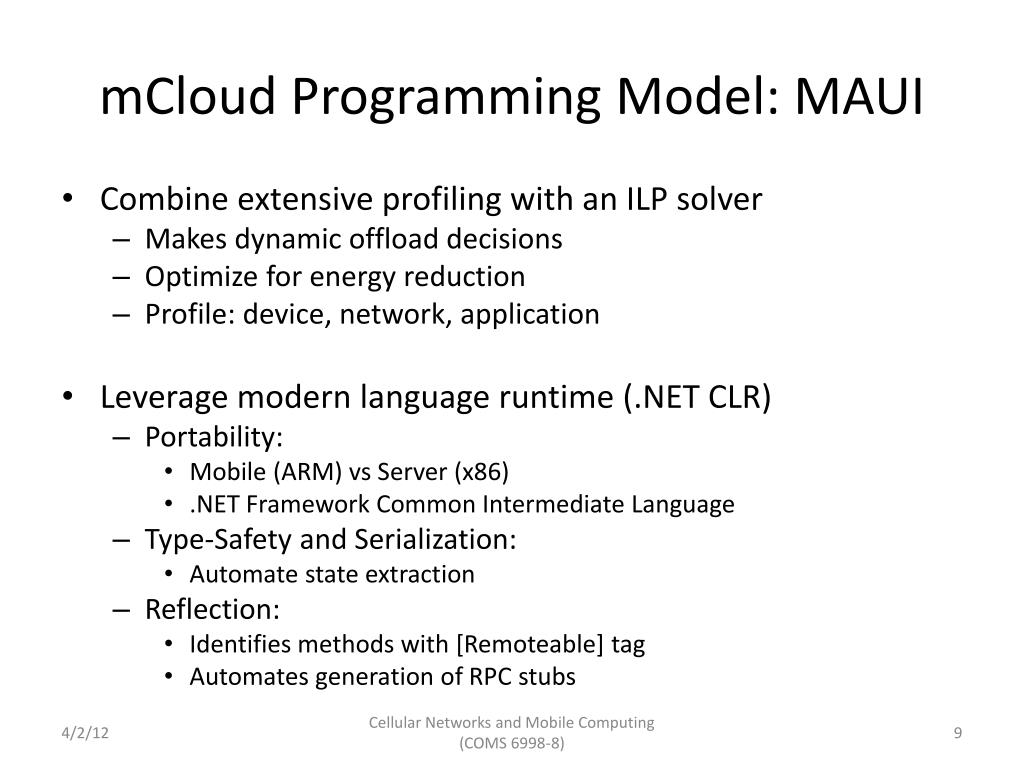 mCloud Programming Model: MAUI

• Combine extensive profiling with an ILP solver
– Makes dynamic offload decisions
– Optimize for energy reduction
– Profile: device, network, application

• Leverage modern language runtime (.NET CLR)
– Portability:
• Mobile (ARM) vs Server (x86)
• .NET Framework Common Intermediate Language
– Type-Safety and Serialization:
• Automate state extraction
– Reflection:
• Identifies methods with [Remoteable] tag
• Automates generation of RPC stubs

4/2/12

Cellular Networks and Mobile Computing (COMS 6998-8)

9